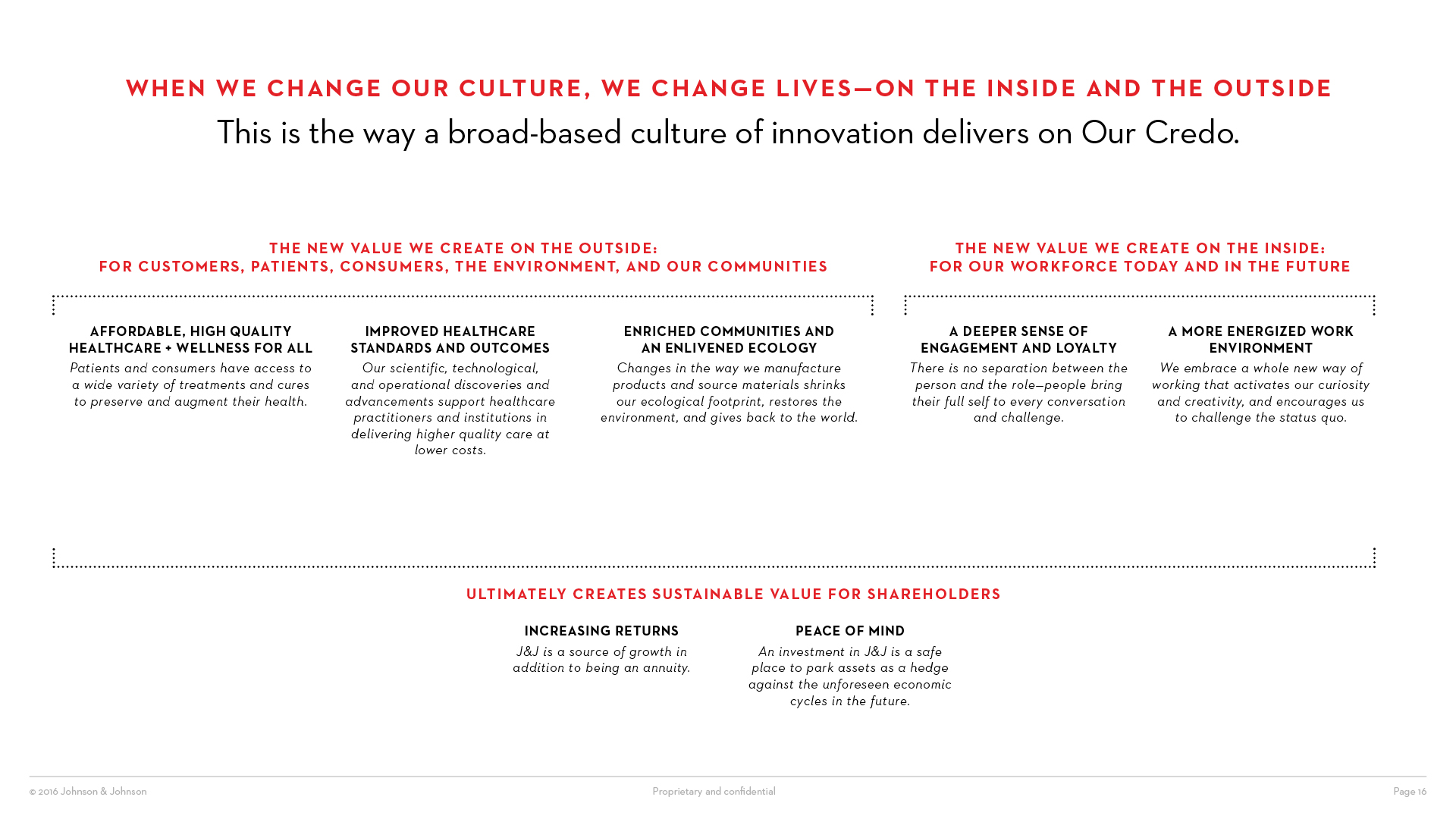 WHEN WE CHANGE OUR CULTURE, WE CHANGE LIVES—ON THE INSIDE AND THE OUTSIDE

This is the way a broad-based culture of innovation delivers on Our Credo.

THE NEW VALUE WE CREATE ON THE OUTSIDE:
FOR CUSTOMERS, PATIENTS, CONSUMERS, THE ENVIRONMENT, AND OUR COMMUNITIES

AFFORDABLE, HIGH QUALITY HEALTHCARE + WELLNESS FOR ALL
Patients and consumers have access to a wide variety of treatments and cures to preserve and augment their health.

IMPROVED HEALTHCARE STANDARDS AND OUTCOMES
Our scientific, technological, and operational discoveries and advancements support healthcare practitioners and institutions in delivering higher quality care at lower costs.

ENRICHED COMMUNITIES AND AN ENLIVENED ECOLOGY
Changes in the way we manufacture products and source materials shrinks our ecological footprint, restores the environment, and gives back to the world.

THE NEW VALUE WE CREATE ON THE INSIDE:
FOR OUR WORKFORCE TODAY AND IN THE FUTURE

A DEEPER SENSE OF ENGAGEMENT AND LOYALTY
There is no separation between the person and the role—people bring their full self to every conversation and challenge.

A MORE ENERGIZED WORK ENVIRONMENT
We embrace a whole new way of working that activates our curiosity and creativity, and encourages us to challenge the status quo.

ULTIMATELY CREATES SUSTAINABLE VALUE FOR SHAREHOLDERS

INCREASING RETURNS
J&J is a source of growth in addition to being an annuity.

PEACE OF MIND
An investment in J&J is a safe place to park assets as a hedge against the unforeseen economic cycles in the future.

© 2016 Johnson & Johnson
Proprietary and confidential
Page 16